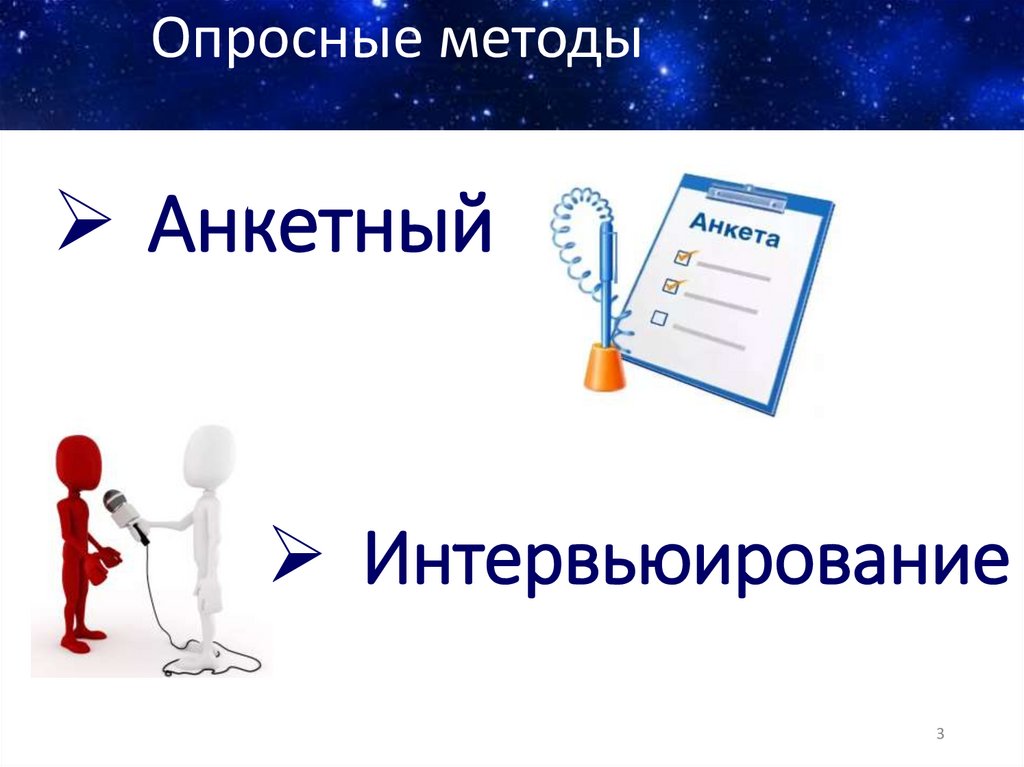 Опросные методы

➢ Анкетный

Анкета

➢ Интервьюирование

3